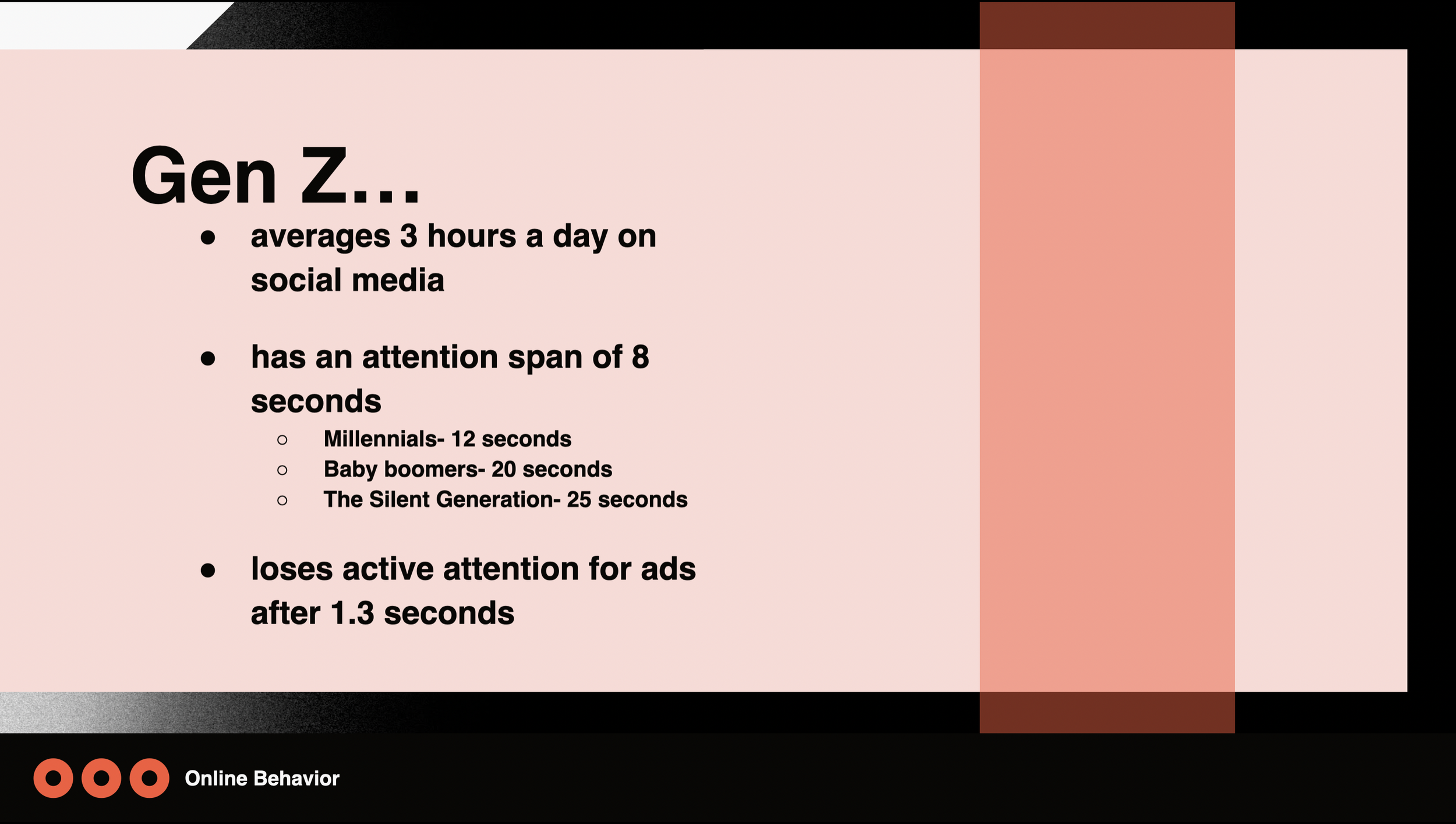 Gen Z…

- averages 3 hours a day on social media

- has an attention span of 8 seconds
  - Millennials- 12 seconds
  - Baby boomers- 20 seconds
  - The Silent Generation- 25 seconds

- loses active attention for ads after 1.3 seconds

Online Behavior